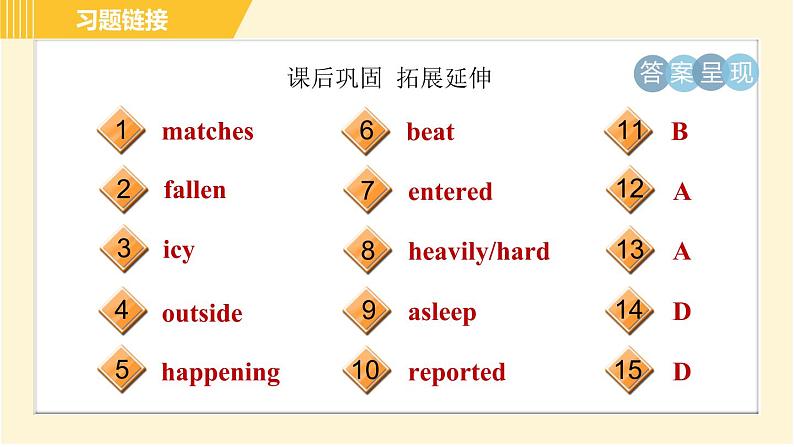 习题链接

课后巩固 拓展延伸

答案呈现

1 matches
2 fallen
3 icy
4 outside
5 happening

6 beat
7 entered
8 heavily/hard
9 asleep
10 reported

11 B
12 A
13 A
14 D
15 D